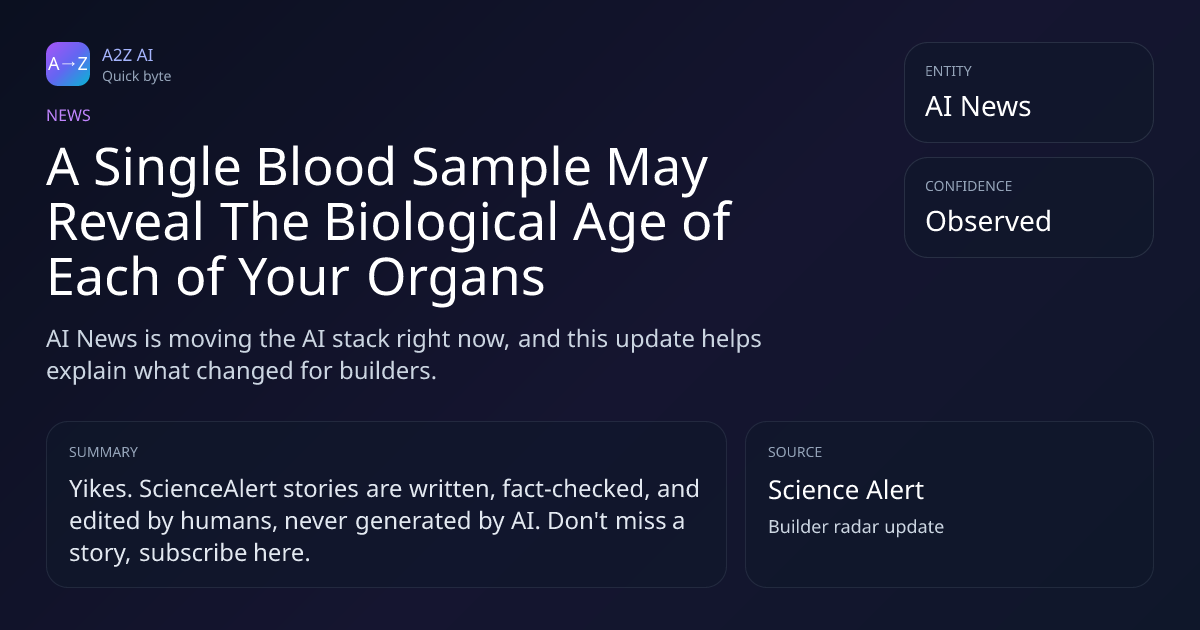 A→Z

A2Z AI
Quick byte

NEWS

A Single Blood Sample May Reveal The Biological Age of Each of Your Organs

AI News is moving the AI stack right now, and this update helps explain what changed for builders.

ENTITY
AI News

CONFIDENCE
Observed

SUMMARY
Yikes. ScienceAlert stories are written, fact-checked, and edited by humans, never generated by AI. Don't miss a story, subscribe here.

SOURCE
Science Alert
Builder radar update